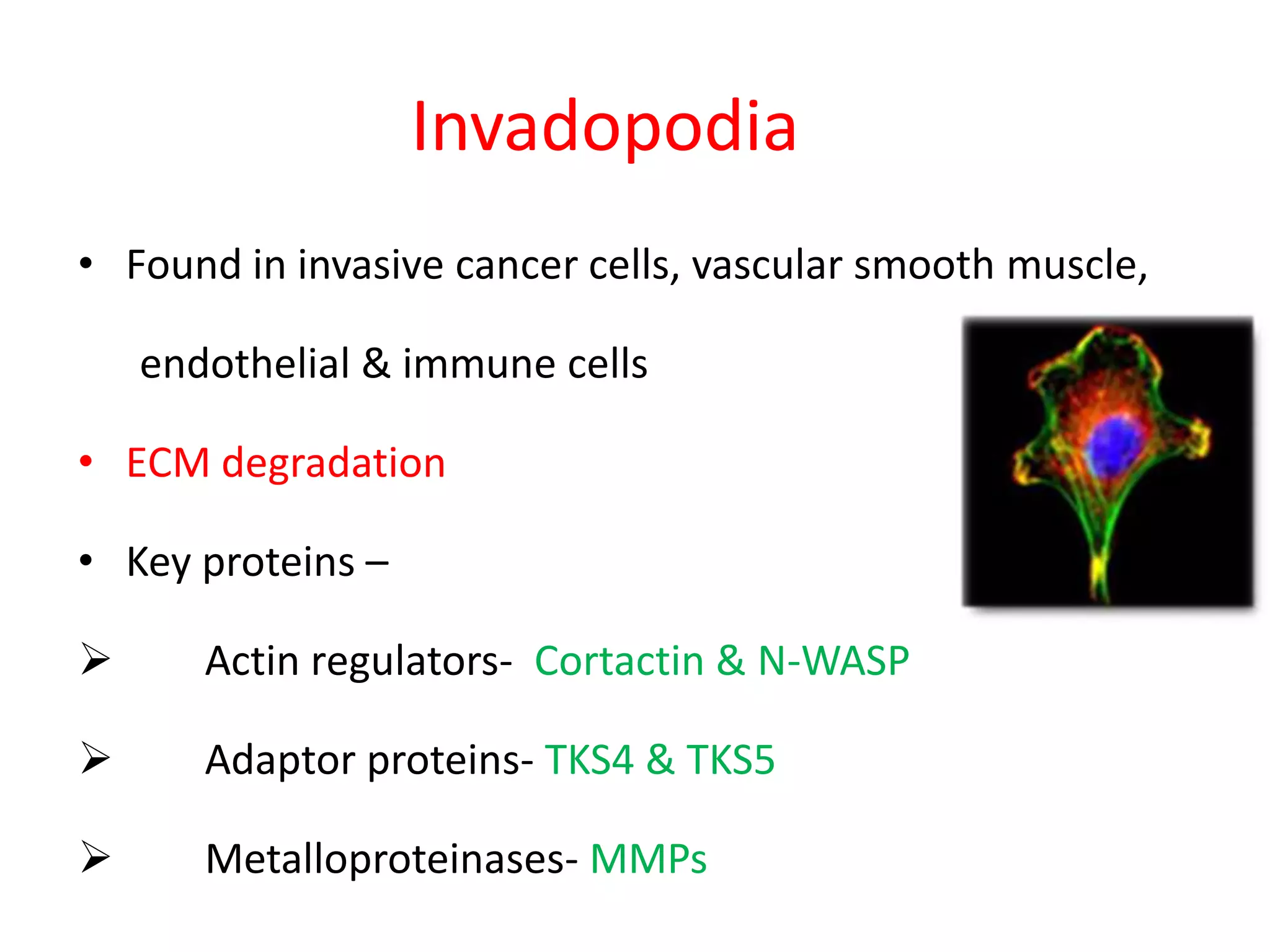 Invadopodia

• Found in invasive cancer cells, vascular smooth muscle, endothelial & immune cells

• ECM degradation

• Key proteins –

➢ Actin regulators- Cortactin & N-WASP

➢ Adaptor proteins- TKS4 & TKS5

➢ Metalloproteinases- MMPs